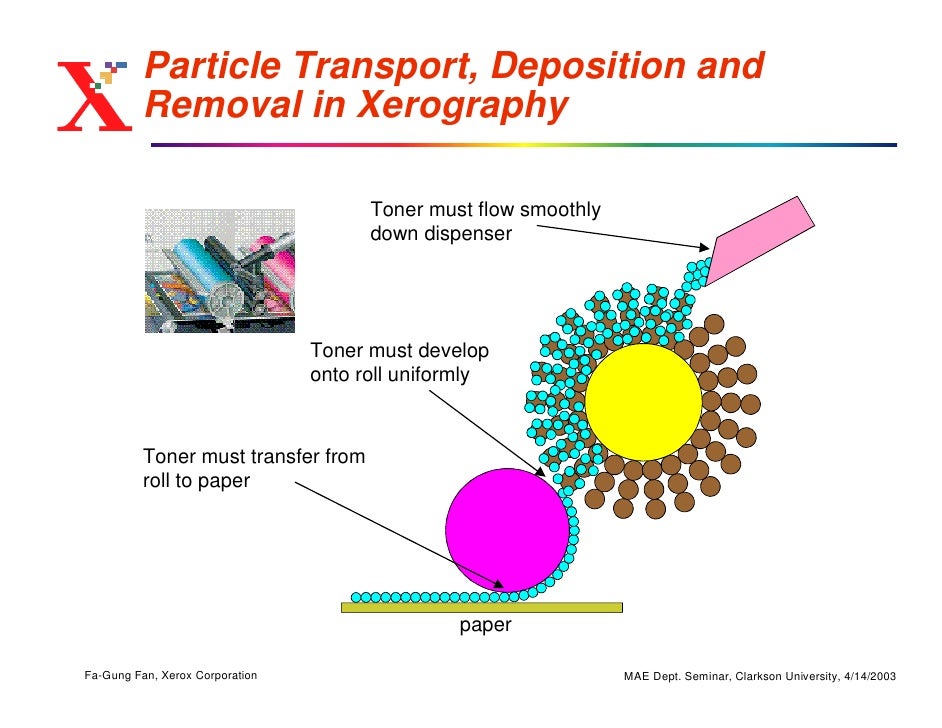 X

Particle Transport, Deposition and Removal in Xerography

Toner must flow smoothly down dispenser

Toner must develop onto roll uniformly

Toner must transfer from roll to paper

paper

Fa-Gung Fan, Xerox Corporation

MAE Dept. Seminar, Clarkson University, 4/14/2003